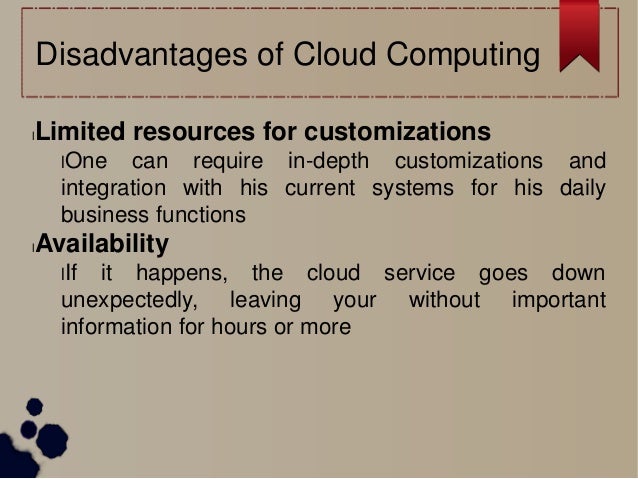 Disadvantages of Cloud Computing

Limited resources for customizations

One can require in-depth customizations and integration with his current systems for his daily business functions

Availability

If it happens, the cloud service goes down unexpectedly, leaving your without important information for hours or more